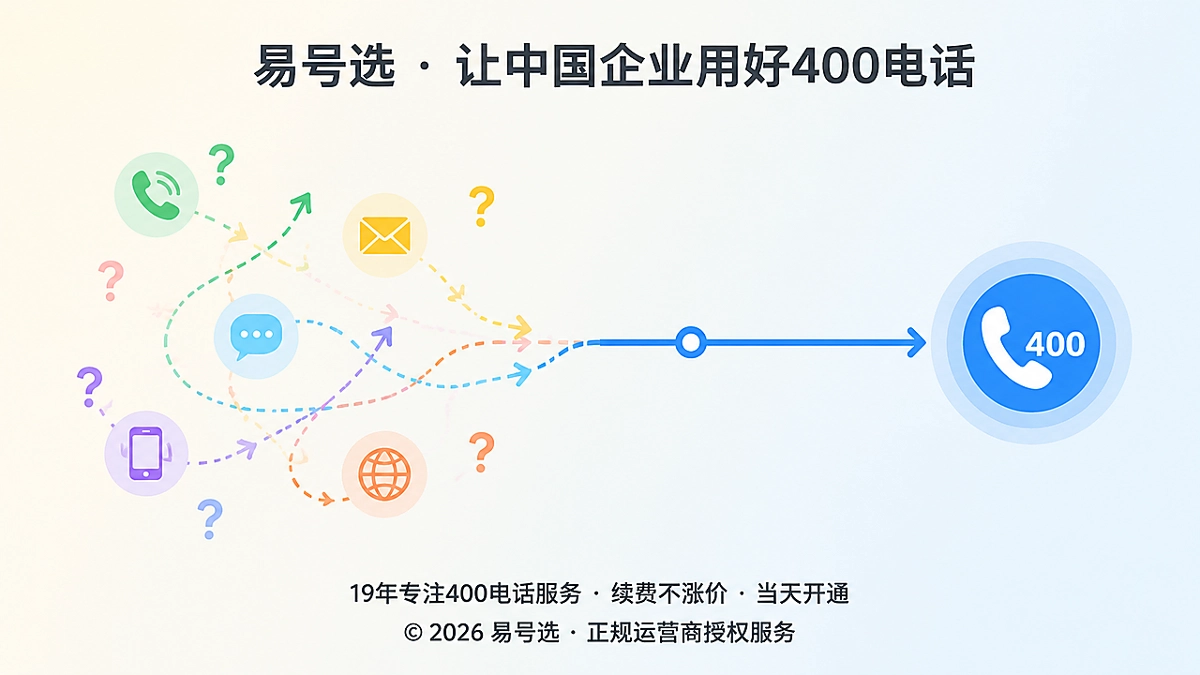 易号选 · 让中国企业用好400电话

?
?
?
?
?
?

400

19年专注400电话服务 · 续费不涨价 · 当天开通
© 2026 易号选 · 正规运营商授权服务